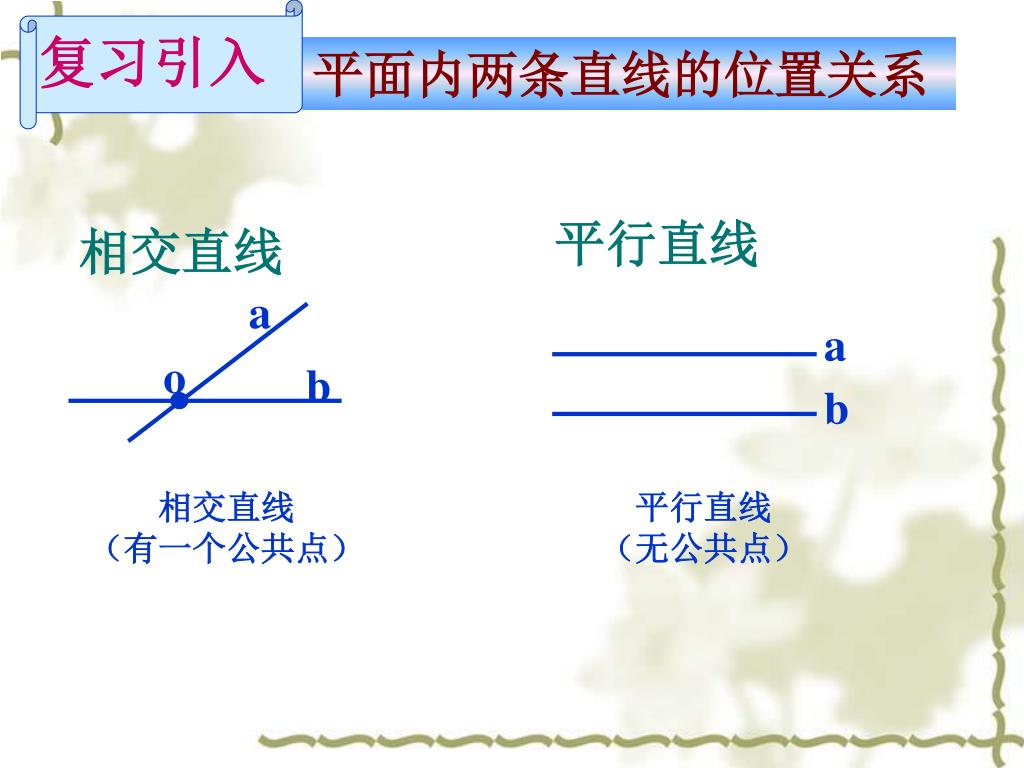 复习引入

平面内两条直线的位置关系

相交直线

a
o
b

相交直线
（有一个公共点）

平行直线

a
b

平行直线
（无公共点）